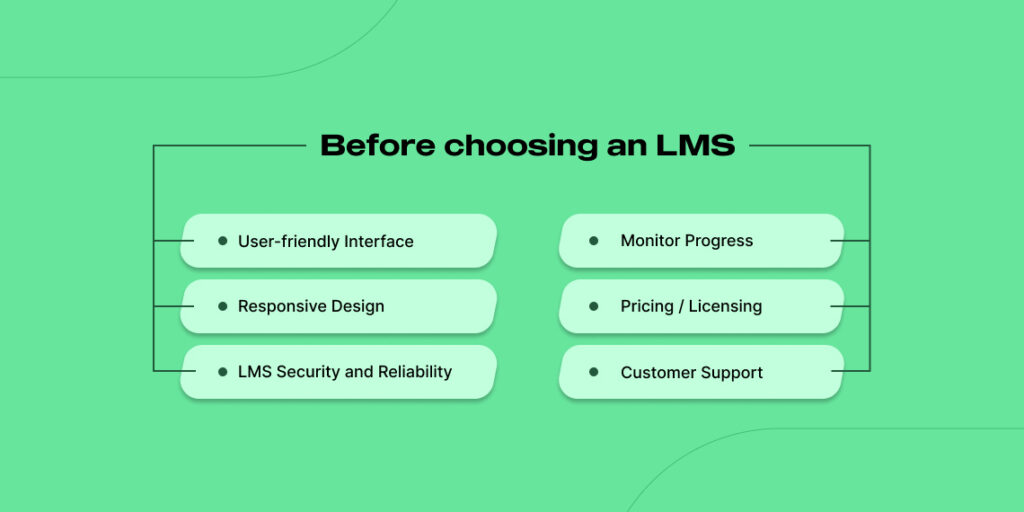 Before choosing an LMS

- User-friendly Interface
- Responsive Design
- LMS Security and Reliability

- Monitor Progress
- Pricing / Licensing
- Customer Support